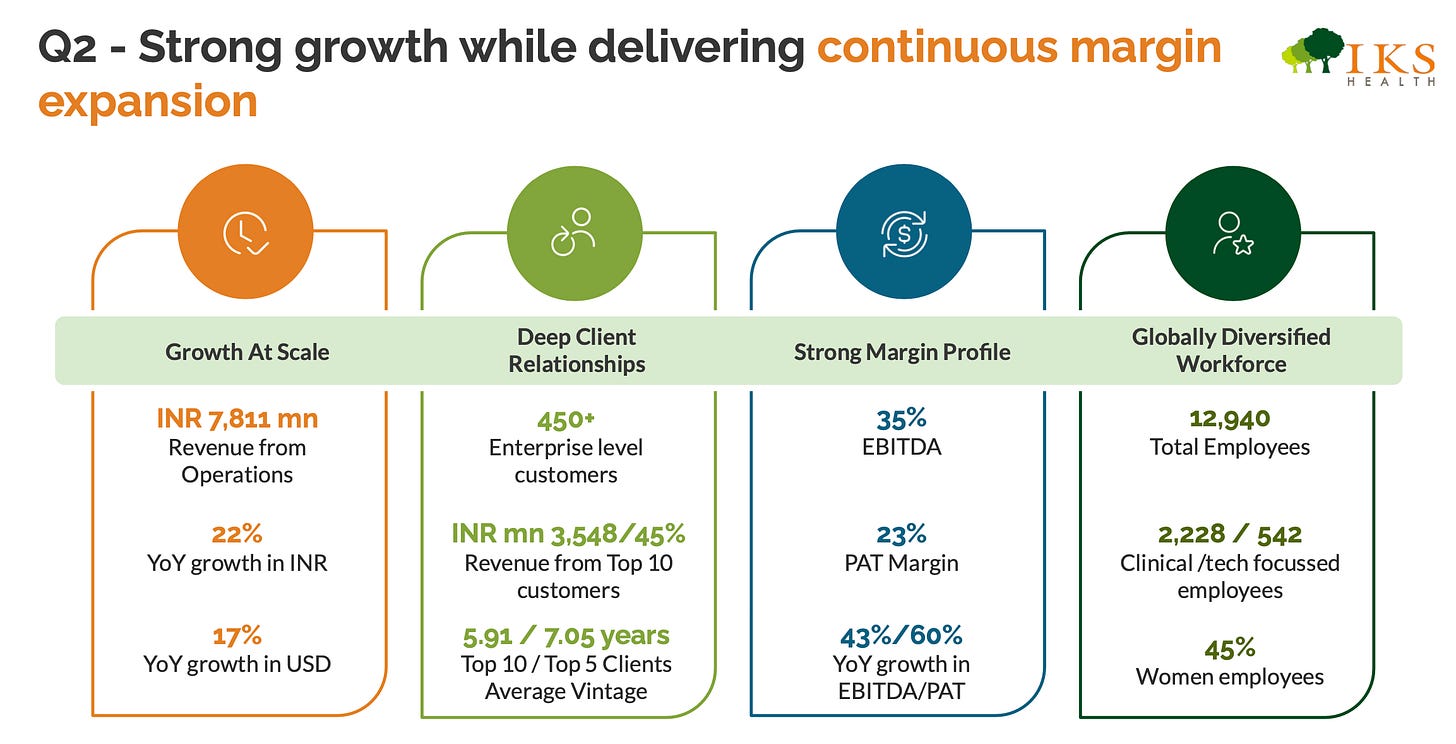 Q2 - Strong growth while delivering continuous margin expansion

IKS HEALTH

Growth At Scale

INR 7,811 mn
Revenue from Operations

22%
YoY growth in INR

17%
YoY growth in USD

Deep Client Relationships

450+
Enterprise level customers

INR mn 3,548/45%
Revenue from Top 10 customers

5.91 / 7.05 years
Top 10 / Top 5 Clients Average Vintage

Strong Margin Profile

35%
EBITDA

23%
PAT Margin

43%/60%
YoY growth in EBITDA/PAT

Globally Diversified Workforce

12,940
Total Employees

2,228 / 542
Clinical /tech focussed employees

45%
Women employees